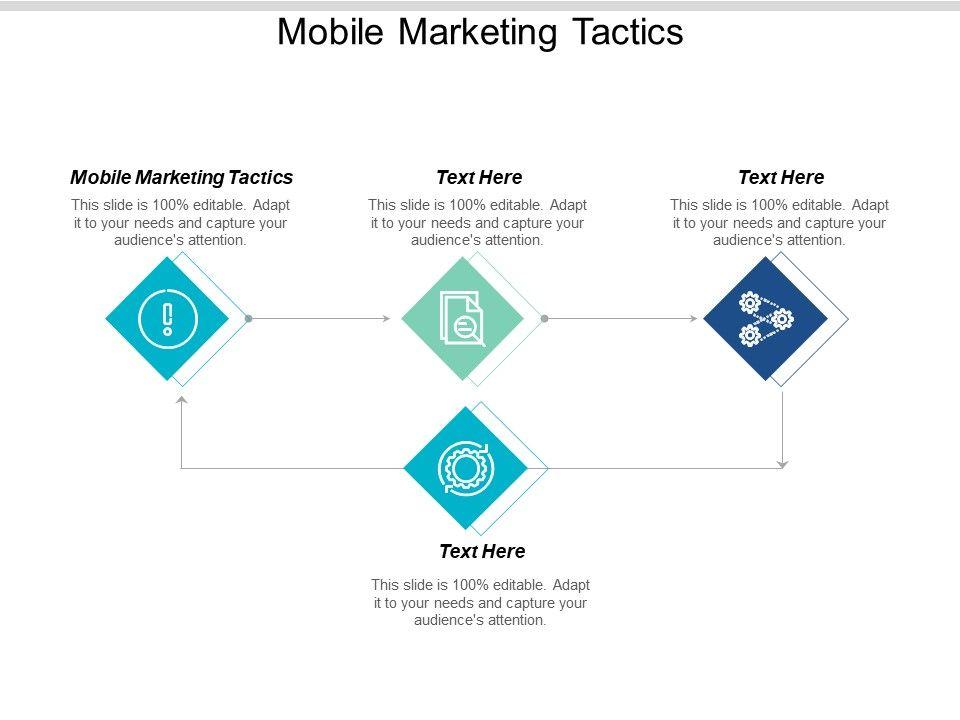 Mobile Marketing Tactics

Mobile Marketing Tactics
This slide is 100% editable. Adapt it to your needs and capture your audience's attention.

Text Here
This slide is 100% editable. Adapt it to your needs and capture your audience's attention.

Text Here
This slide is 100% editable. Adapt it to your needs and capture your audience's attention.

Text Here
This slide is 100% editable. Adapt it to your needs and capture your audience's attention.